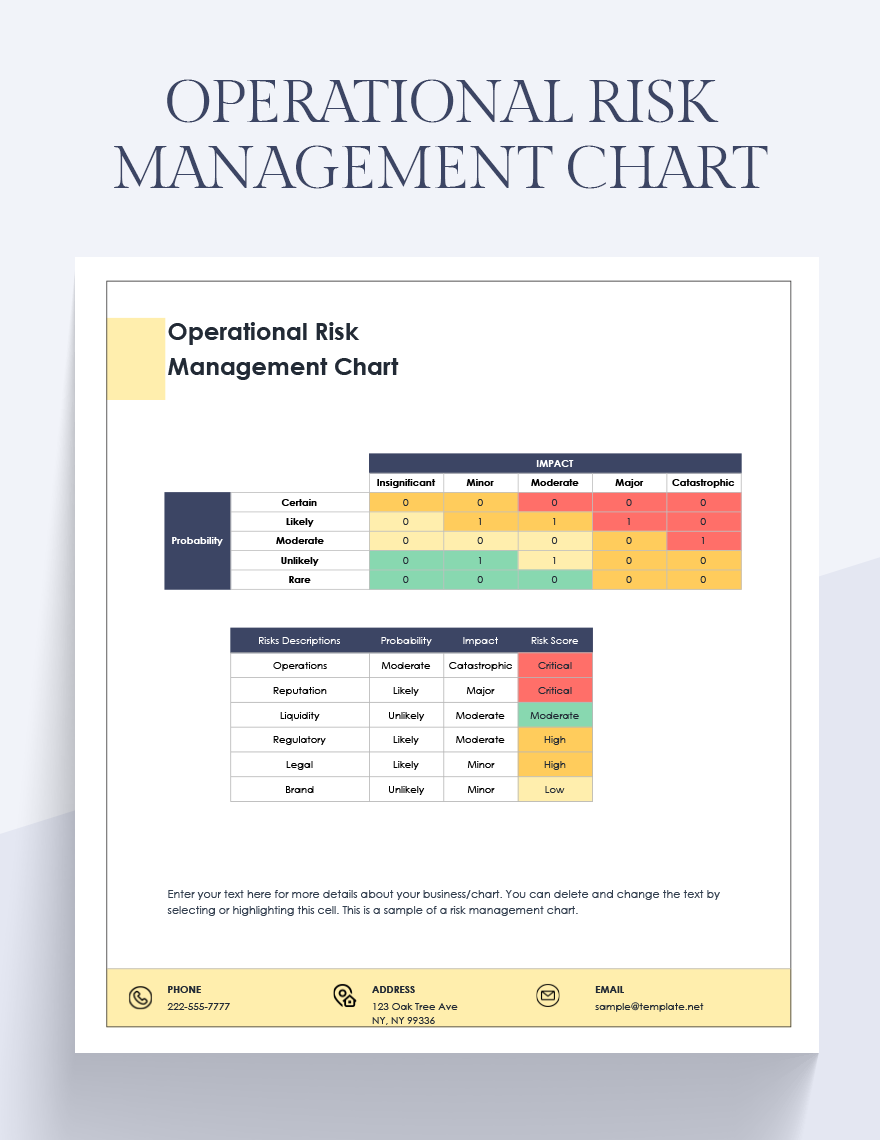 OPERATIONAL RISK MANAGEMENT CHART

Operational Risk Management Chart

| | | IMPACT | | | | |
|---|---|---|---|---|---|---|
| | | Insignificant | Minor | Moderate | Major | Catastrophic |
| Probability | Certain | 0 | 0 | 0 | 0 | 0 |
| | Likely | 0 | 1 | 1 | 1 | 0 |
| | Moderate | 0 | 0 | 0 | 0 | 1 |
| | Unlikely | 0 | 1 | 1 | 0 | 0 |
| | Rare | 0 | 0 | 0 | 0 | 0 |

| Risks Descriptions | Probability | Impact | Risk Score |
|---|---|---|---|
| Operations | Moderate | Catastrophic | Critical |
| Reputation | Likely | Major | Critical |
| Liquidity | Unlikely | Moderate | Moderate |
| Regulatory | Likely | Moderate | High |
| Legal | Likely | Minor | High |
| Brand | Unlikely | Minor | Low |

Enter your text here for more details about your business/chart. You can delete and change the text by selecting or highlighting this cell. This is a sample of a risk management chart.

PHONE
222-555-7777

ADDRESS
123 Oak Tree Ave
NY, NY 99336

EMAIL
sample@template.net